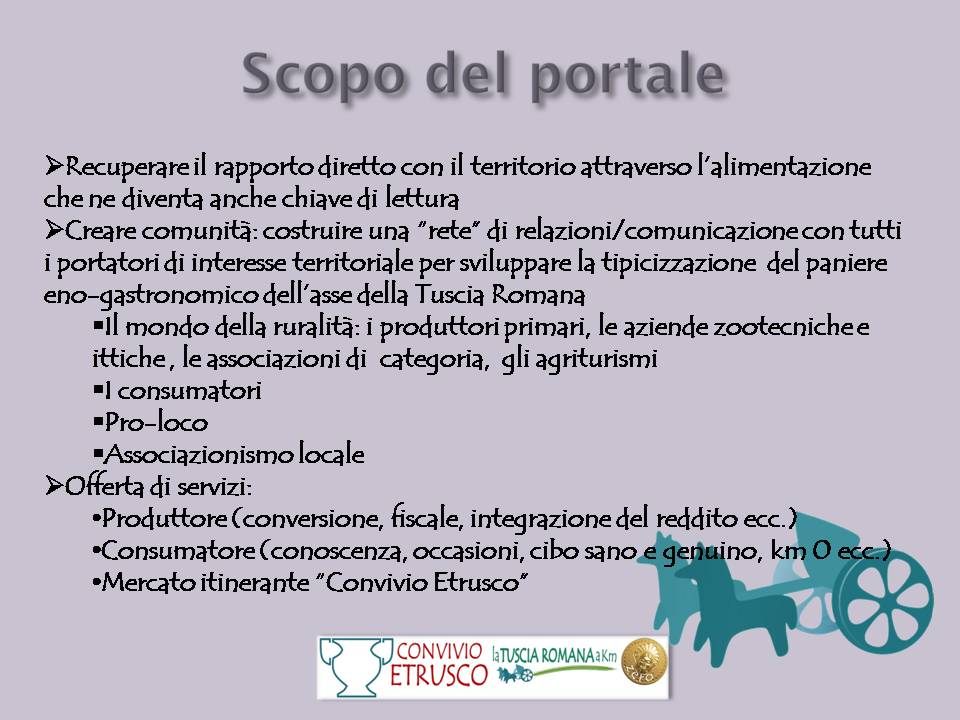 Scopo del portale

➢Recuperare il rapporto diretto con il territorio attraverso l'alimentazione che ne diventa anche chiave di lettura
➢Creare comunità: costruire una "rete" di relazioni/comunicazione con tutti i portatori di interesse territoriale per sviluppare la tipicizzazione del paniere eno-gastronomico dell'asse della Tuscia Romana
▪Il mondo della ruralità: i produttori primari, le aziende zootecniche e ittiche , le associazioni di categoria, gli agriturismi
▪I consumatori
▪Pro-loco
▪Associazionismo locale
➢Offerta di servizi:
•Produttore (conversione, fiscale, integrazione del reddito ecc.)
•Consumatore (conoscenza, occasioni, cibo sano e genuino, km 0 ecc.)
•Mercato itinerante "Convivio Etrusco"

CONVIVIO ETRUSCO la TUSCIA ROMANA a Km ZERO